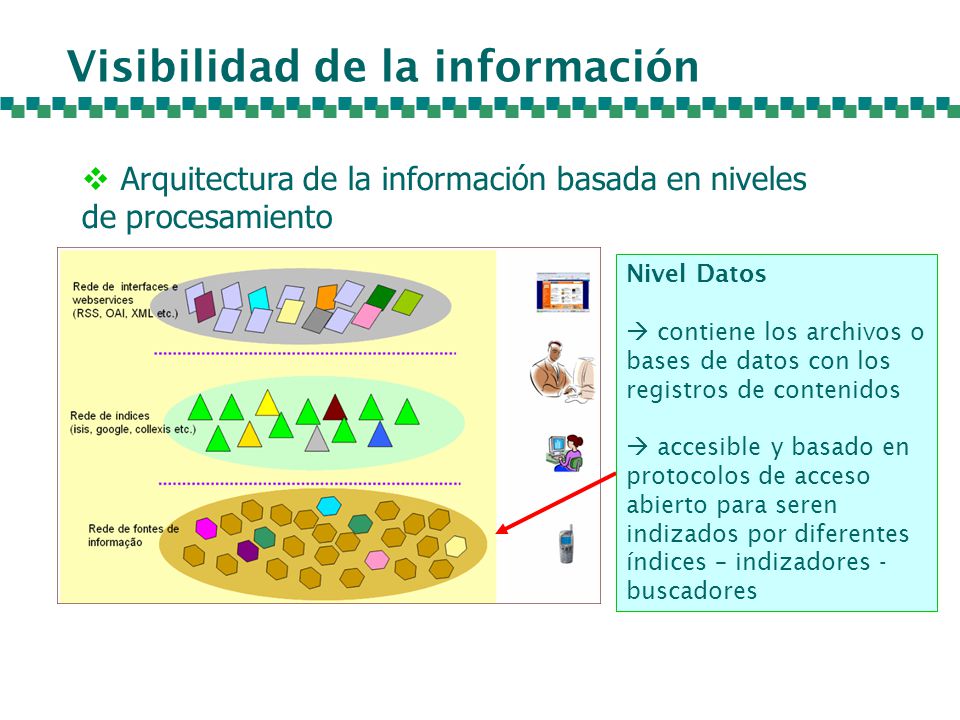 Visibilidad de la información

❖ Arquitectura de la información basada en niveles de procesamiento

Rede de interfaces e webservices (RSS, OAI, XML etc.)

Rede de indices (isis, google, collexis etc.)

Rede de fontes de informação

Nivel Datos

→ contiene los archivos o bases de datos con los registros de contenidos

→ accesible y basado en protocolos de acceso abierto para seren indizados por diferentes índices – indizadores - buscadores